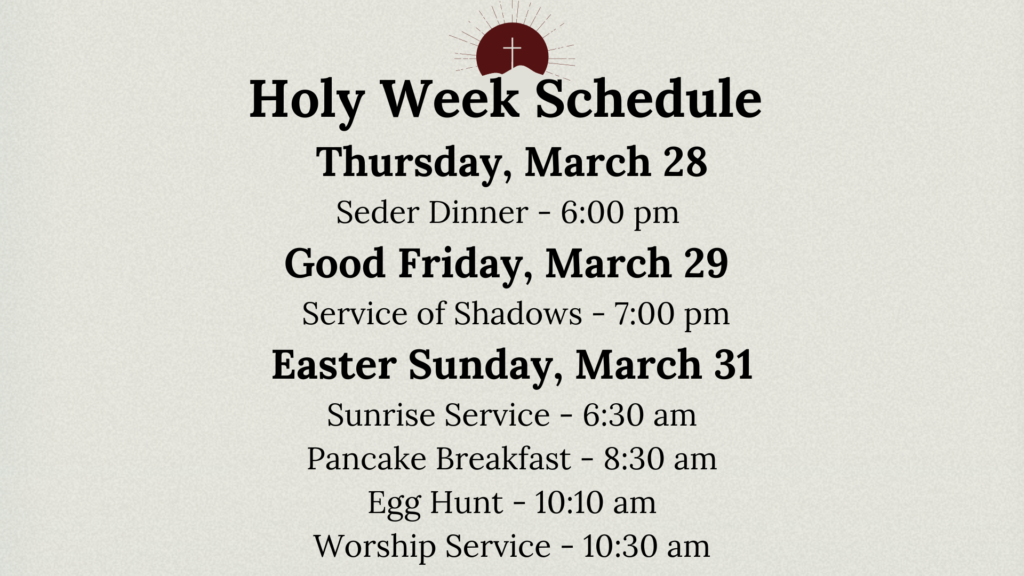 Holy Week Schedule

Thursday, March 28

Seder Dinner - 6:00 pm

Good Friday, March 29

Service of Shadows - 7:00 pm

Easter Sunday, March 31

Sunrise Service - 6:30 am

Pancake Breakfast - 8:30 am

Egg Hunt - 10:10 am

Worship Service - 10:30 am